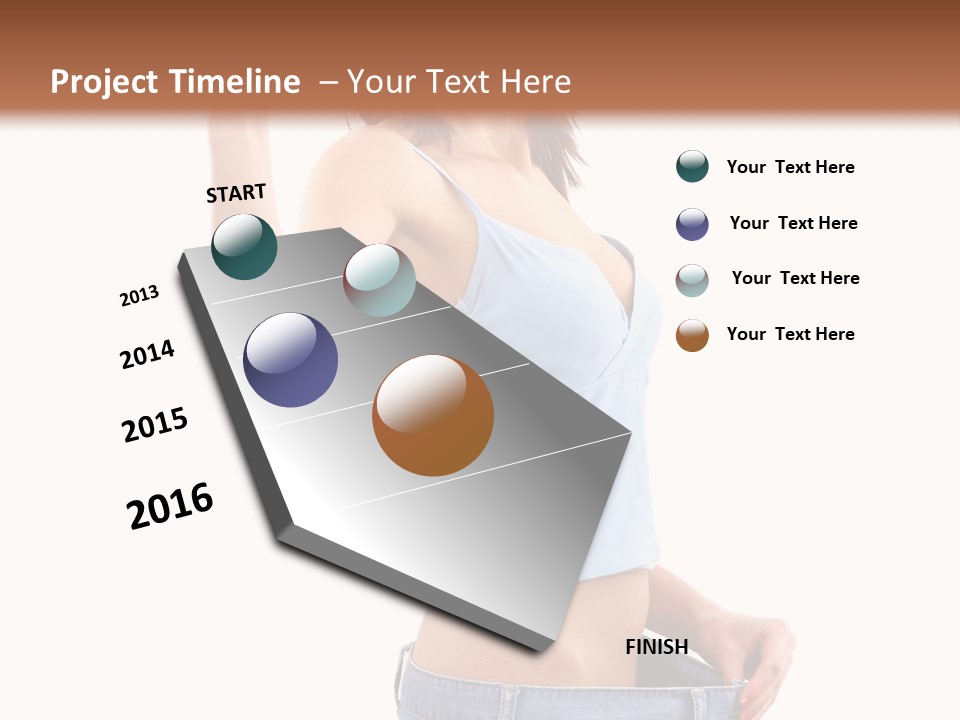 Project Timeline – Your Text Here

START

2013

2014

2015

2016

FINISH

Your Text Here

Your Text Here

Your Text Here

Your Text Here